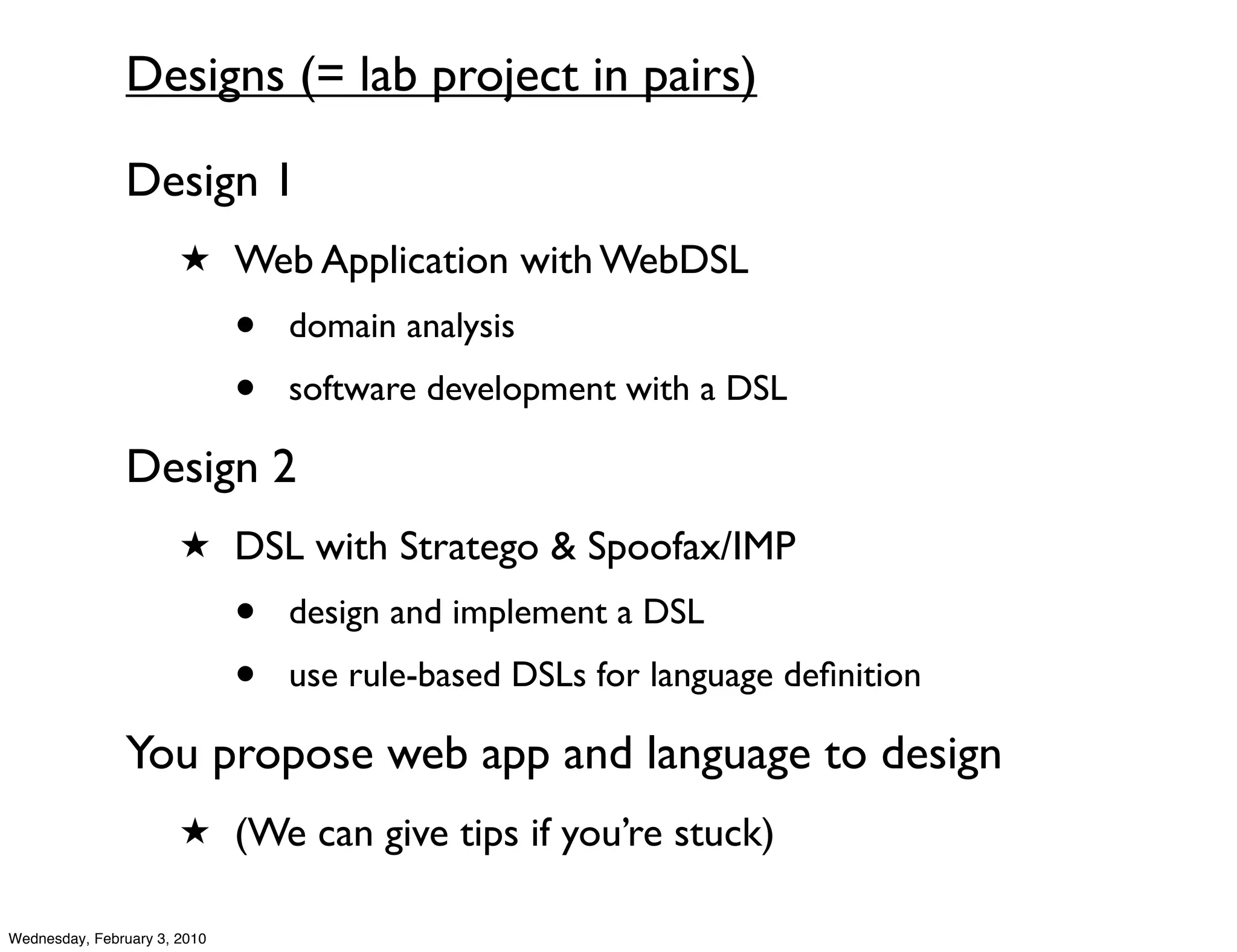 Designs (= lab project in pairs)

Design 1

★ Web Application with WebDSL

• domain analysis

• software development with a DSL

Design 2

★ DSL with Stratego & Spoofax/IMP

• design and implement a DSL

• use rule-based DSLs for language definition

You propose web app and language to design

★ (We can give tips if you're stuck)

Wednesday, February 3, 2010